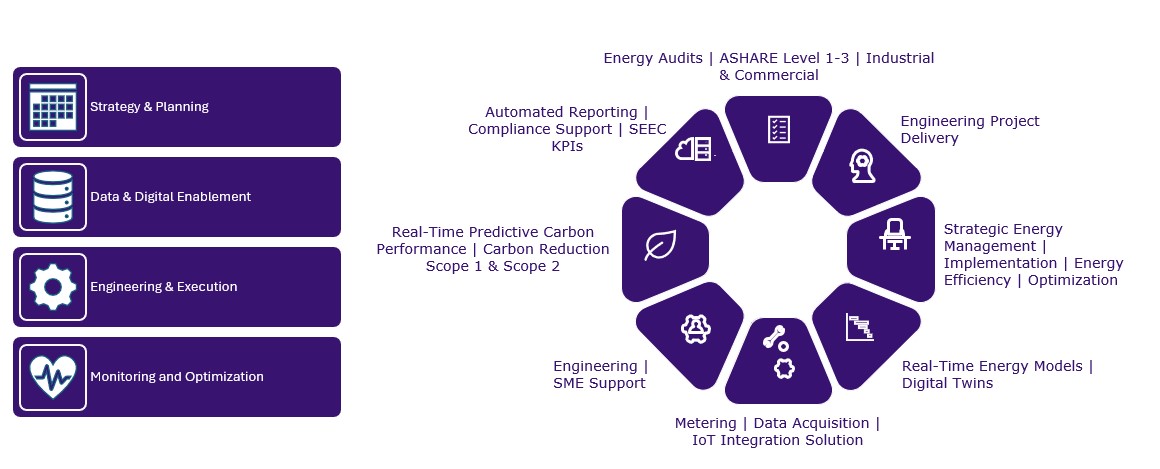 Strategy & Planning

Data & Digital Enablement

Engineering & Execution

Monitoring and Optimization

Energy Audits | ASHARE Level 1-3 | Industrial & Commercial

Engineering Project Delivery

Strategic Energy Management | Implementation | Energy Efficiency | Optimization

Real-Time Energy Models | Digital Twins

Metering | Data Acquisition | IoT Integration Solution

Engineering | SME Support

Real-Time Predictive Carbon Performance | Carbon Reduction Scope 1 & Scope 2

Automated Reporting | Compliance Support | SEEC KPIs